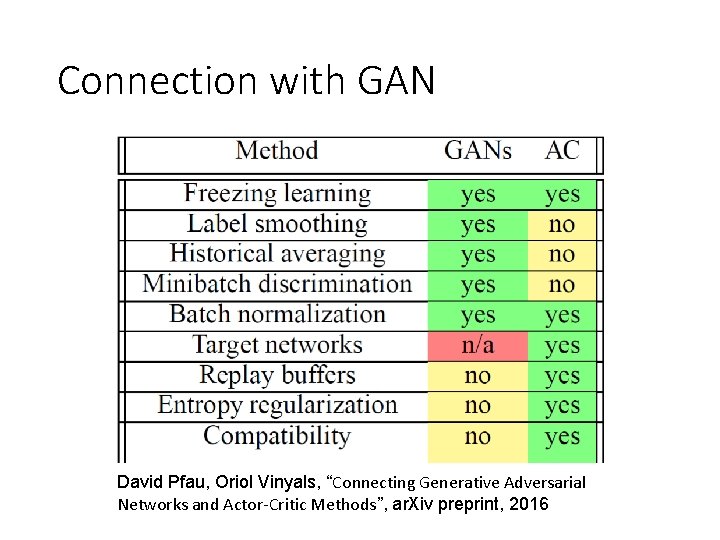 Connection with GAN

| Method | GANs | AC |
|---|---|---|
| Freezing learning | yes | yes |
| Label smoothing | yes | no |
| Historical averaging | yes | no |
| Minibatch discrimination | yes | no |
| Batch normalization | yes | yes |
| Target networks | n/a | yes |
| Replay buffers | no | yes |
| Entropy regularization | no | yes |
| Compatibility | no | yes |

David Pfau, Oriol Vinyals, "Connecting Generative Adversarial Networks and Actor-Critic Methods", arXiv preprint, 2016